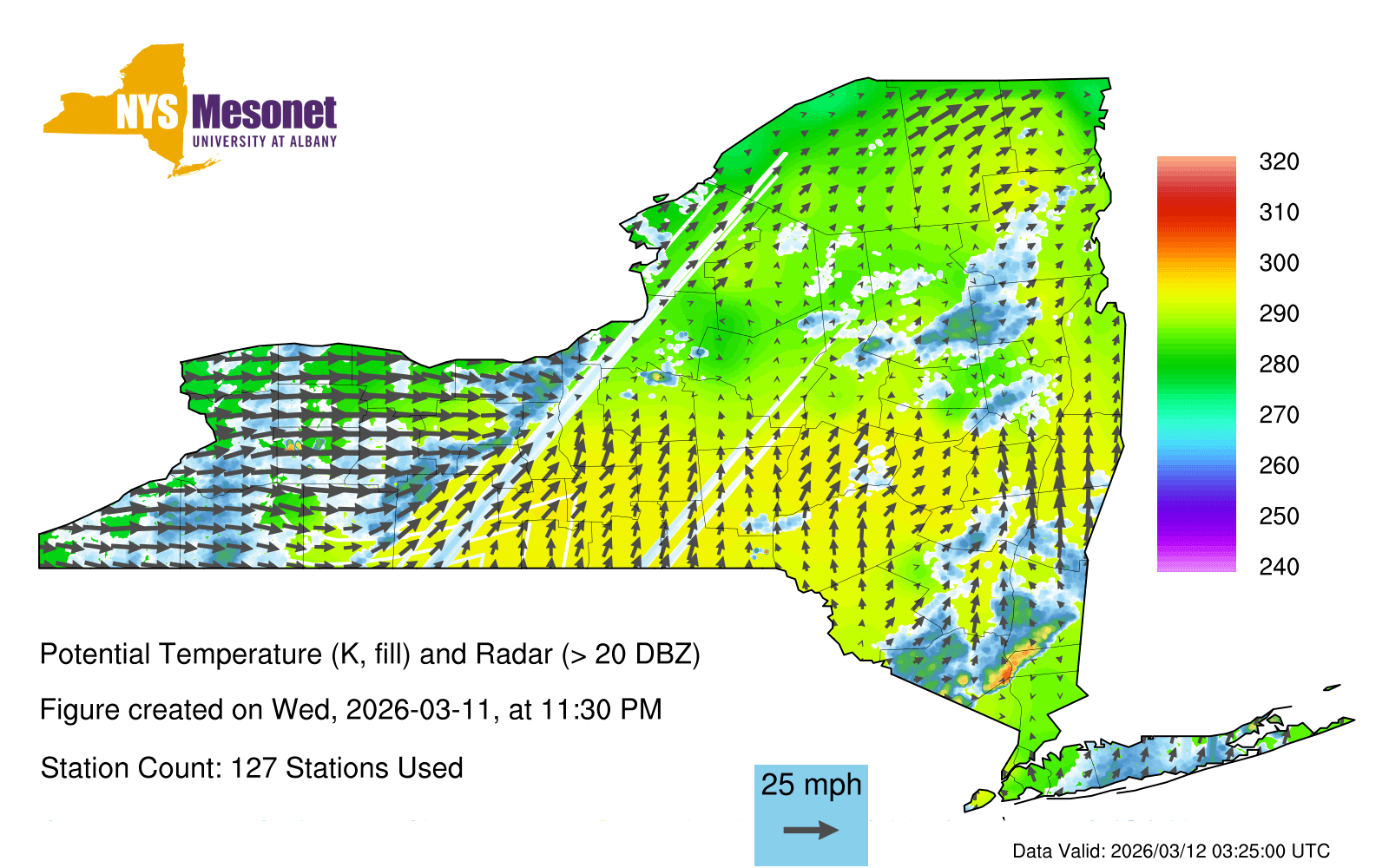 NYS Mesonet
UNIVERSITY AT ALBANY

320
310
300
290
280
270
260
250
240

Potential Temperature (K, fill) and Radar (> 20 DBZ)

Figure created on Wed, 2026-03-11, at 11:30 PM

Station Count: 127 Stations Used

25 mph

Data Valid: 2026/03/12 03:25:00 UTC